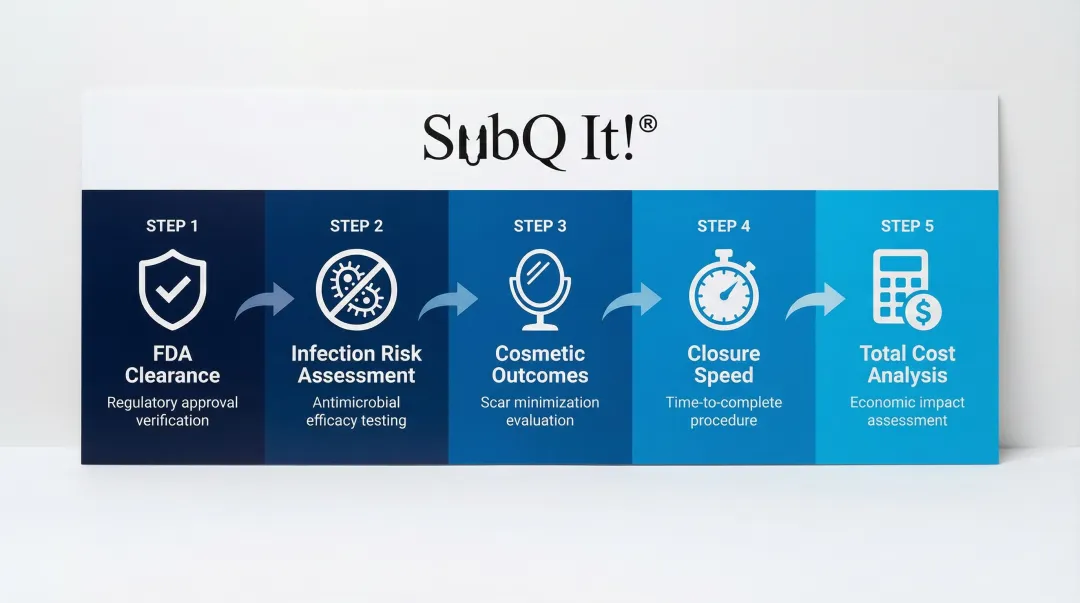 SubQ It!®

STEP 1

FDA Clearance

Regulatory approval verification

STEP 2

Infection Risk Assessment

Antimicrobial efficacy testing

STEP 3

Cosmetic Outcomes

Scar minimization evaluation

STEP 4

Closure Speed

Time-to-complete procedure

STEP 5

Total Cost Analysis

Economic impact assessment